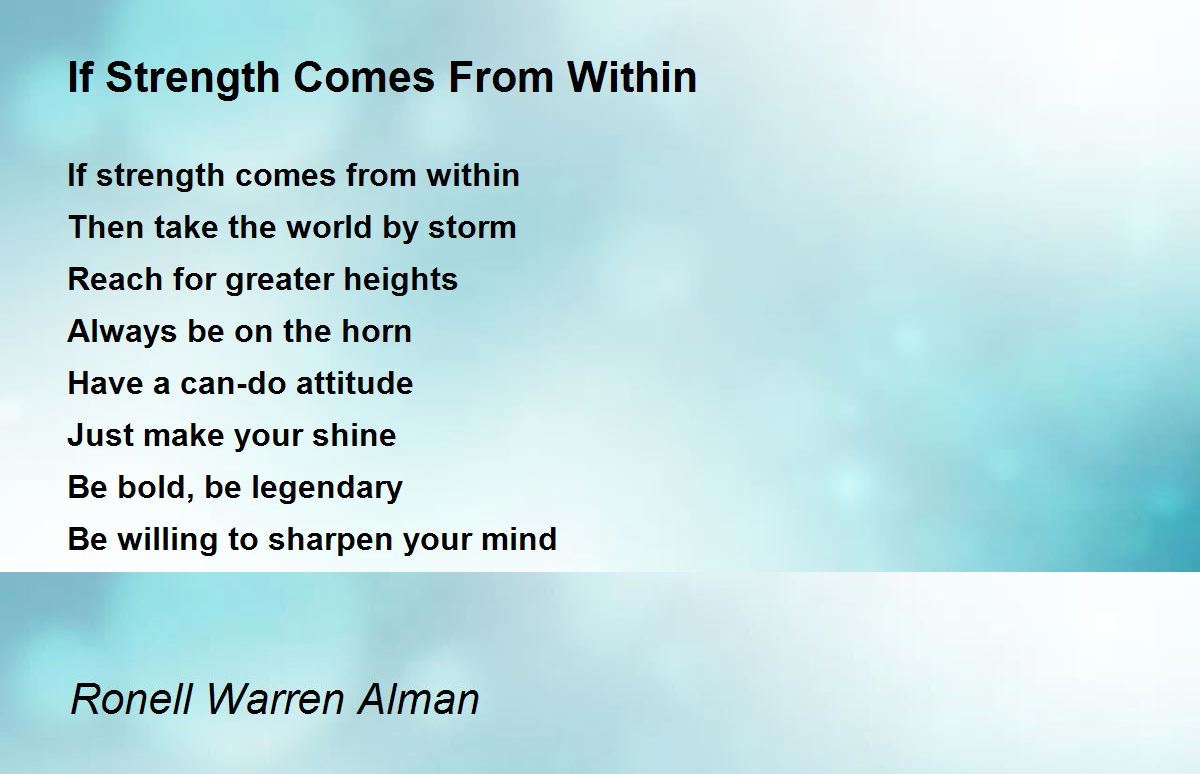 If Strength Comes From Within

If strength comes from within
Then take the world by storm
Reach for greater heights
Always be on the horn
Have a can-do attitude
Just make your shine
Be bold, be legendary
Be willing to sharpen your mind

Ronell Warren Alman